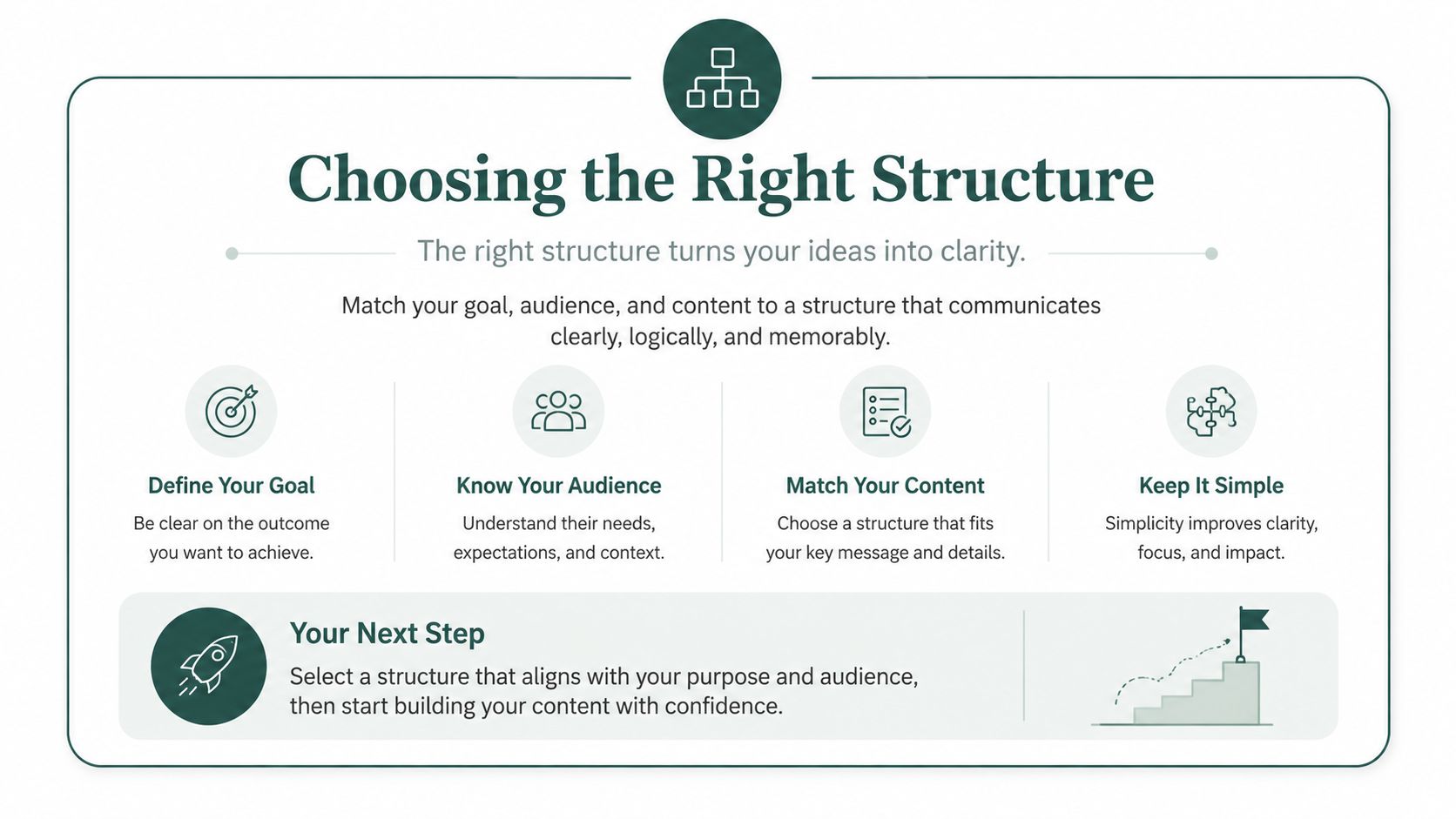 Choosing the Right Structure

The right structure turns your ideas into clarity.

Match your goal, audience, and content to a structure that communicates clearly, logically, and memorably.

Define Your Goal
Be clear on the outcome you want to achieve.

Know Your Audience
Understand their needs, expectations, and context.

Match Your Content
Choose a structure that fits your key message and details.

Keep It Simple
Simplicity improves clarity, focus, and impact.

Your Next Step
Select a structure that aligns with your purpose and audience, then start building your content with confidence.